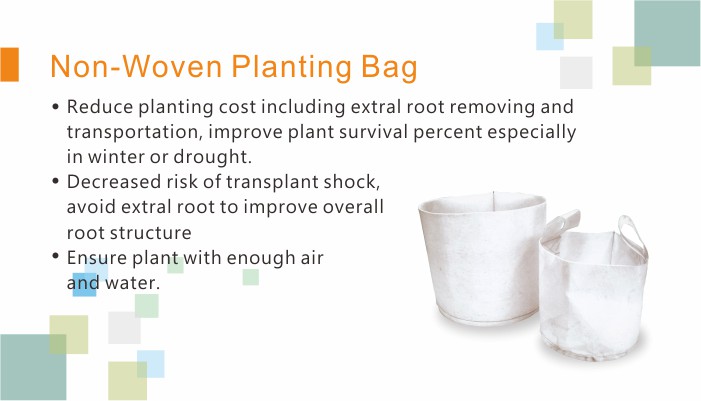 Non-Woven Planting Bag

• Reduce planting cost including extral root removing and transportation, improve plant survival percent especially in winter or drought.

• Decreased risk of transplant shock, avoid extral root to improve overall root structure

• Ensure plant with enough air and water.